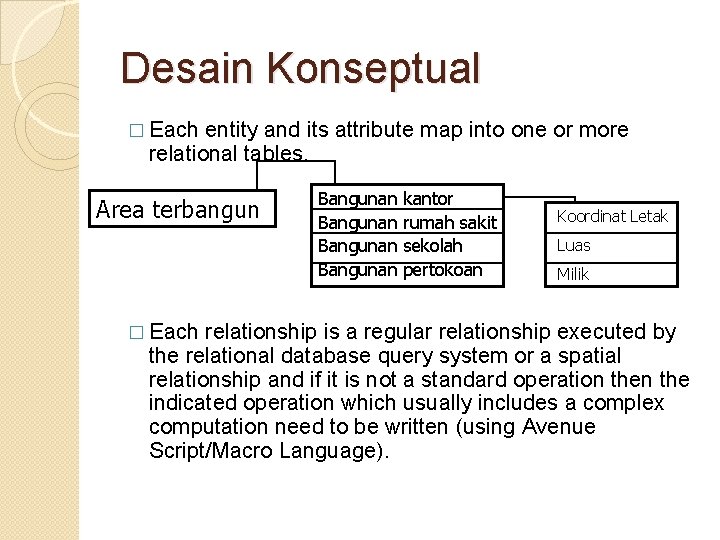 Desain Konseptual

□ Each entity and its attribute map into one or more relational tables.

Area terbangun

Bangunan kantor
Bangunan rumah sakit
Bangunan sekolah
Bangunan pertokoan

Koordinat Letak
Luas
Milik

□ Each relationship is a regular relationship executed by the relational database query system or a spatial relationship and if it is not a standard operation then the indicated operation which usually includes a complex computation need to be written (using Avenue Script/Macro Language).